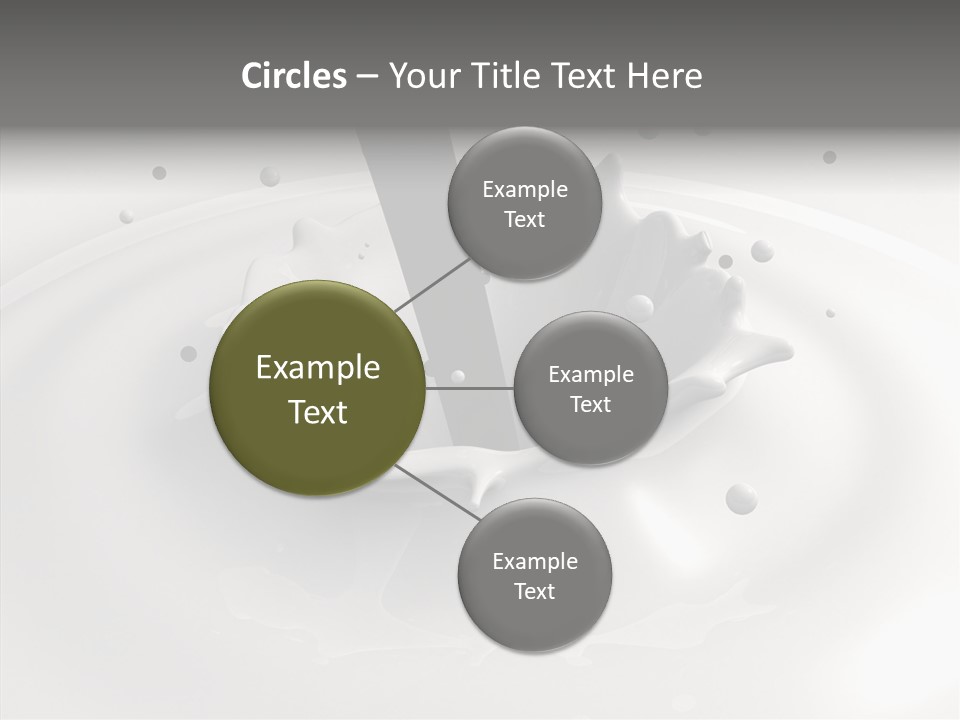 Circles – Your Title Text Here

Example Text

Example Text

Example Text

Example Text